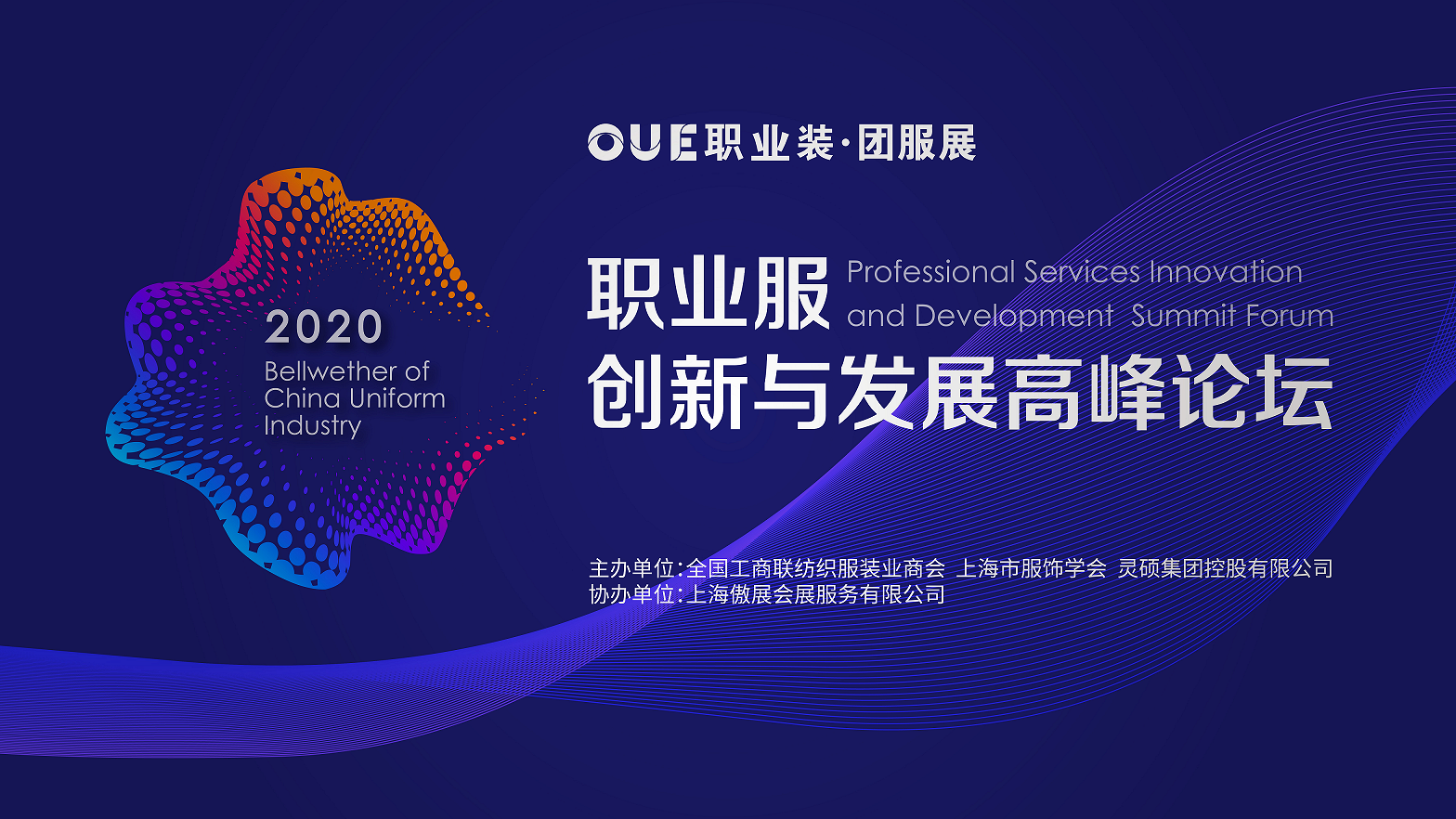 OUE职业装·团服展

2020
Bellwether of
China Uniform
Industry

职业服
Professional Services Innovation
and Development Summit Forum
创新与发展高峰论坛

主办单位:全国工商联纺织服装业商会 上海市服饰学会 灵硕集团控股有限公司
协办单位:上海傲展会展服务有限公司